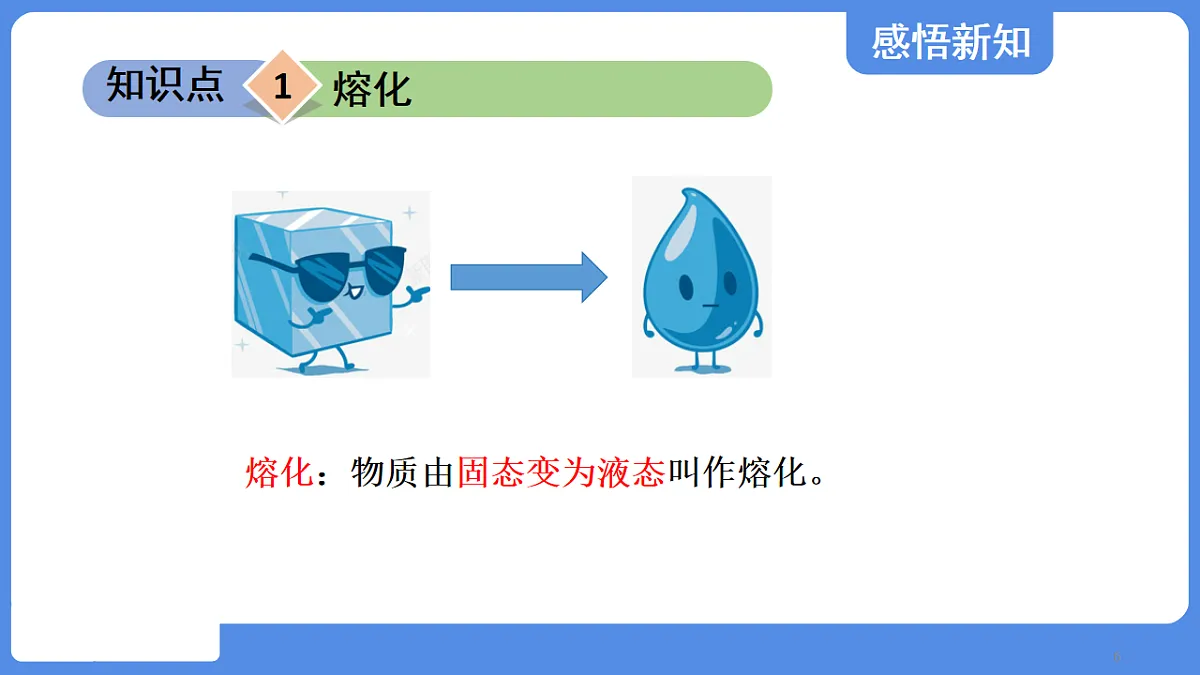 感悟新知

知识点 1 熔化

熔化：物质由固态变为液态叫作熔化。